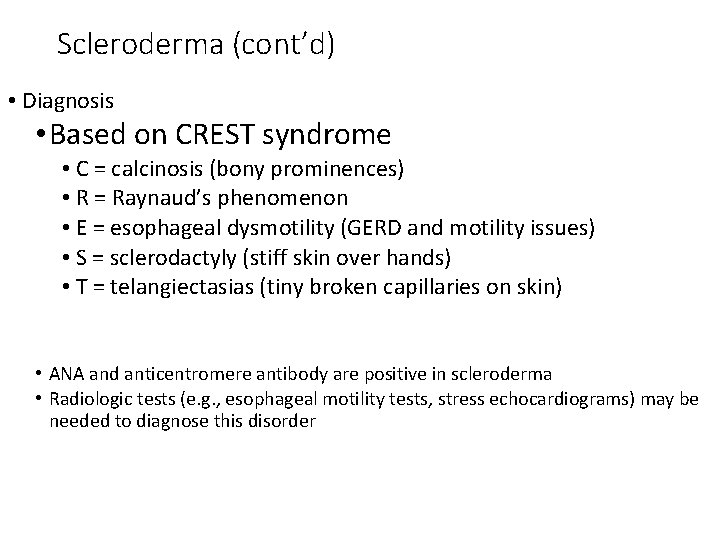 Scleroderma (cont'd)

• Diagnosis

• Based on CREST syndrome

• C = calcinosis (bony prominences)
• R = Raynaud's phenomenon
• E = esophageal dysmotility (GERD and motility issues)
• S = sclerodactyly (stiff skin over hands)
• T = telangiectasias (tiny broken capillaries on skin)

• ANA and anticentromere antibody are positive in scleroderma
• Radiologic tests (e.g., esophageal motility tests, stress echocardiograms) may be needed to diagnose this disorder